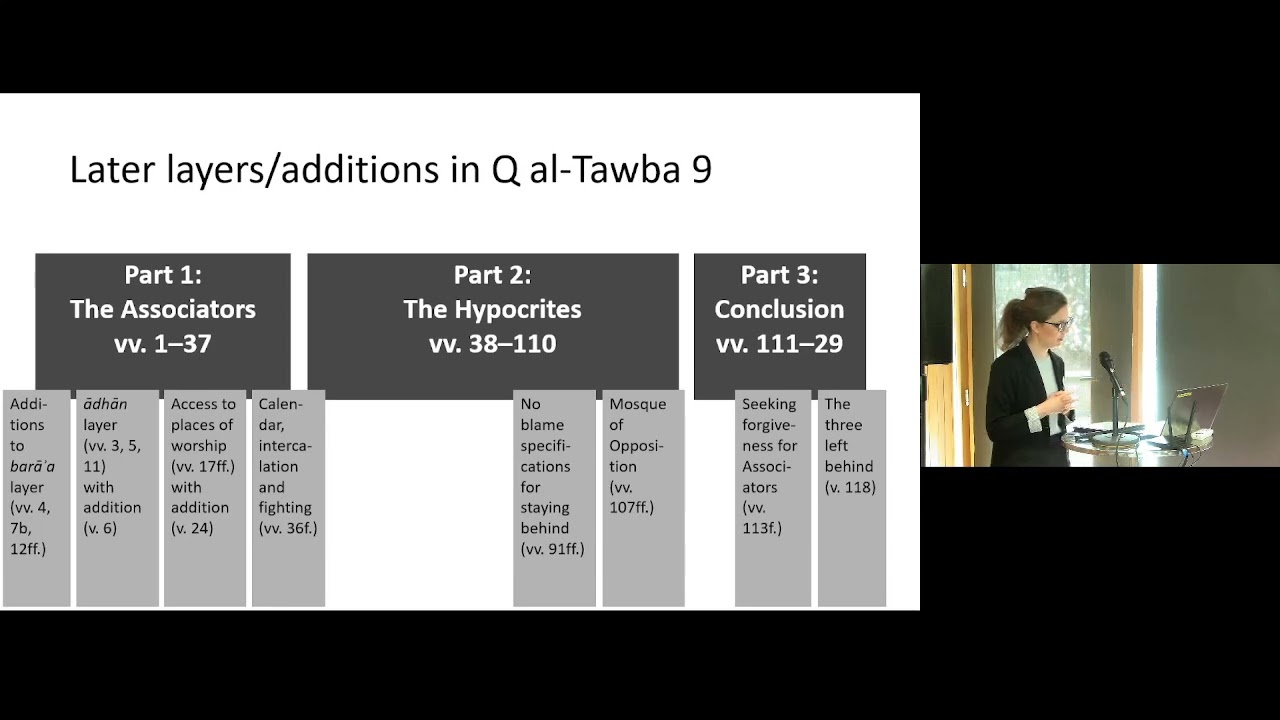 Later layers/additions in Q al-Tawba 9

Part 1:
The Associators
vv. 1–37

Part 2:
The Hypocrites
vv. 38–110

Part 3:
Conclusion
vv. 111–29

Additions to barāʾa layer (vv. 4, 7b, 12ff.)

ādhān layer (vv. 3, 5, 11) with addition (v. 6)

Access to places of worship (vv. 17ff.) with addition (v. 24)

Calendar, intercalation and fighting (vv. 36f.)

No blame specifications for staying behind (vv. 91ff.)

Mosque of Opposition (vv. 107ff.)

Seeking forgiveness for Associators (vv. 113f.)

The three left behind (v. 118)